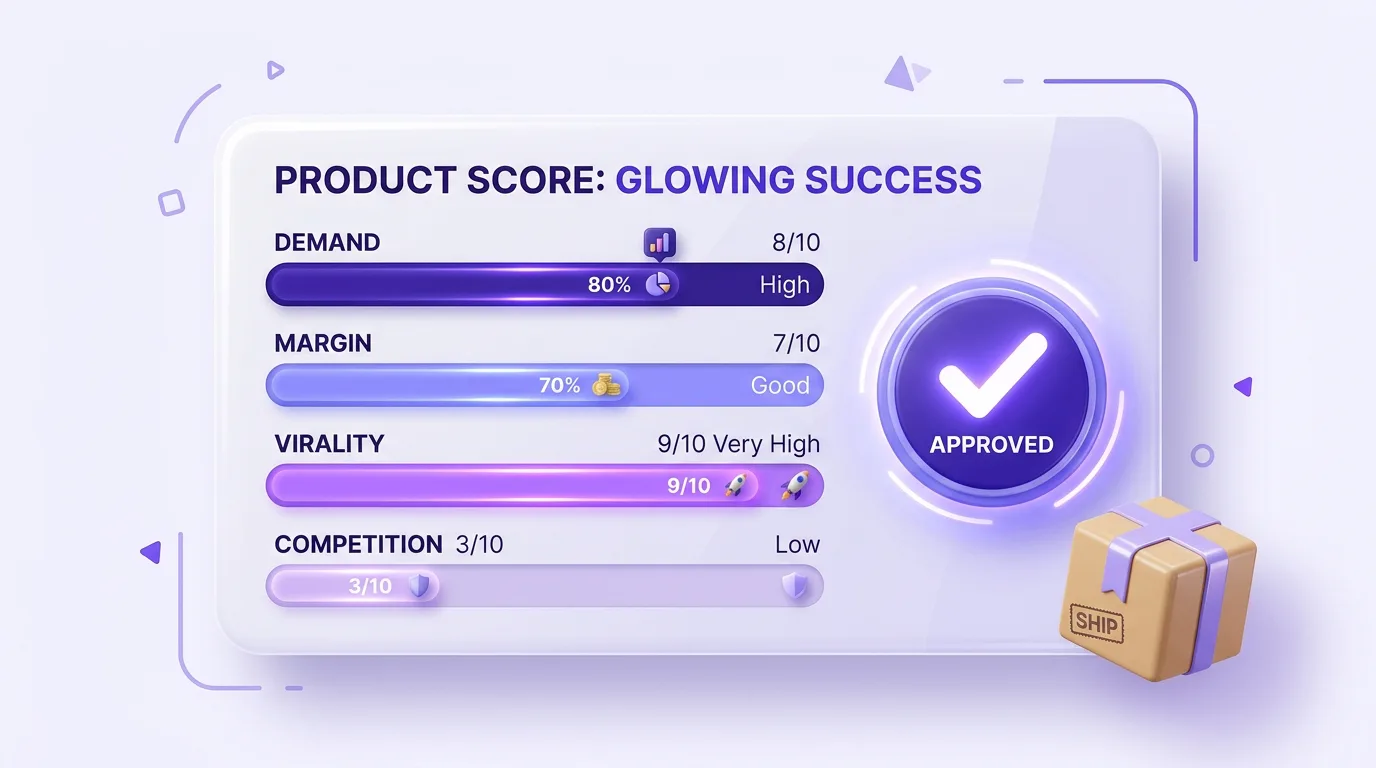 PRODUCT SCORE: GLOWING SUCCESS

DEMAND 8/10
80% High

MARGIN 7/10
70% Good

VIRALITY 9/10 Very High
9/10

COMPETITION 3/10 Low
3/10

APPROVED

SHIP